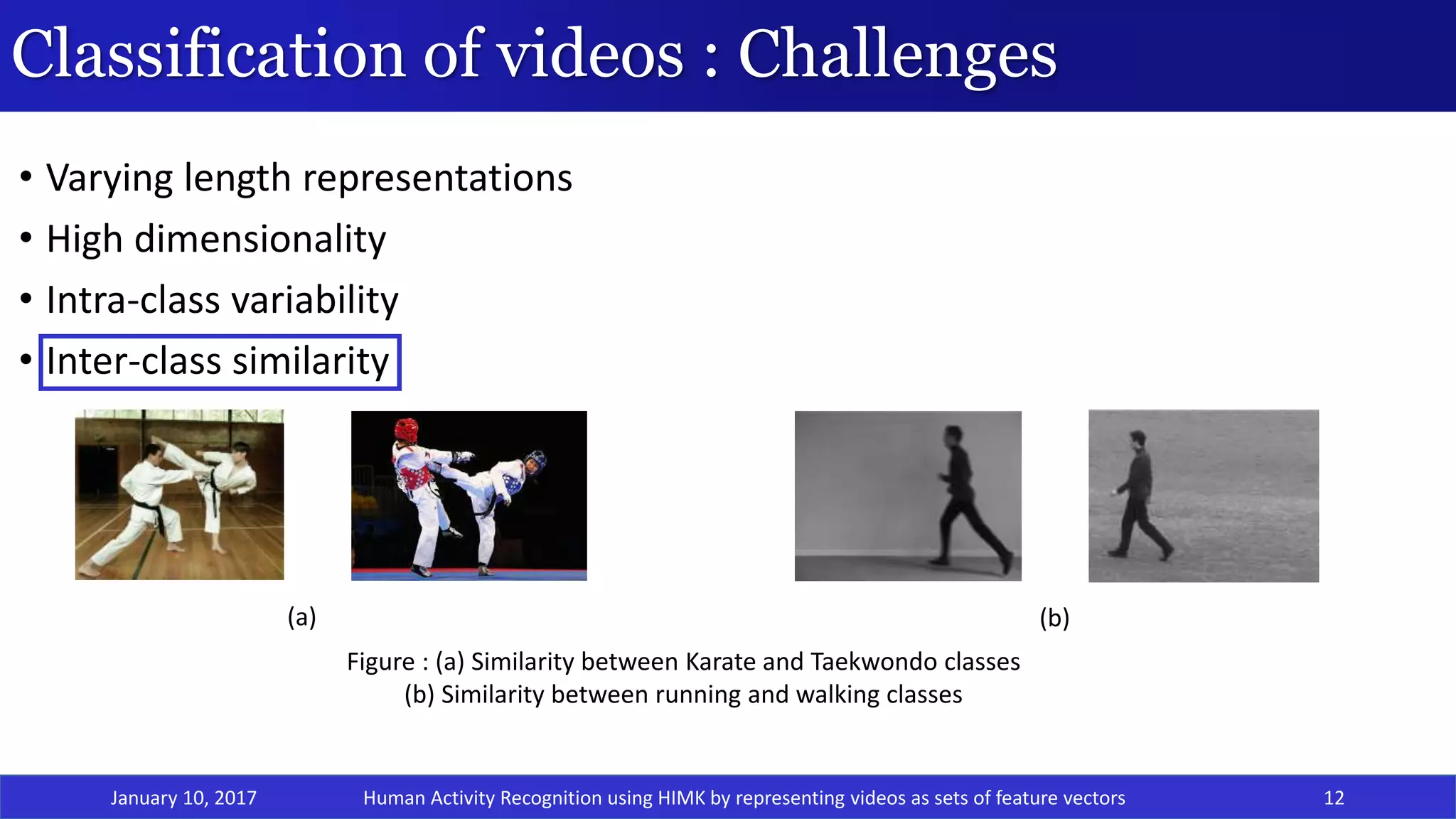 Classification of videos : Challenges

• Varying length representations
• High dimensionality
• Intra-class variability
• Inter-class similarity

(a)

(b)

Figure : (a) Similarity between Karate and Taekwondo classes
(b) Similarity between running and walking classes

January 10, 2017 Human Activity Recognition using HIMK by representing videos as sets of feature vectors 12